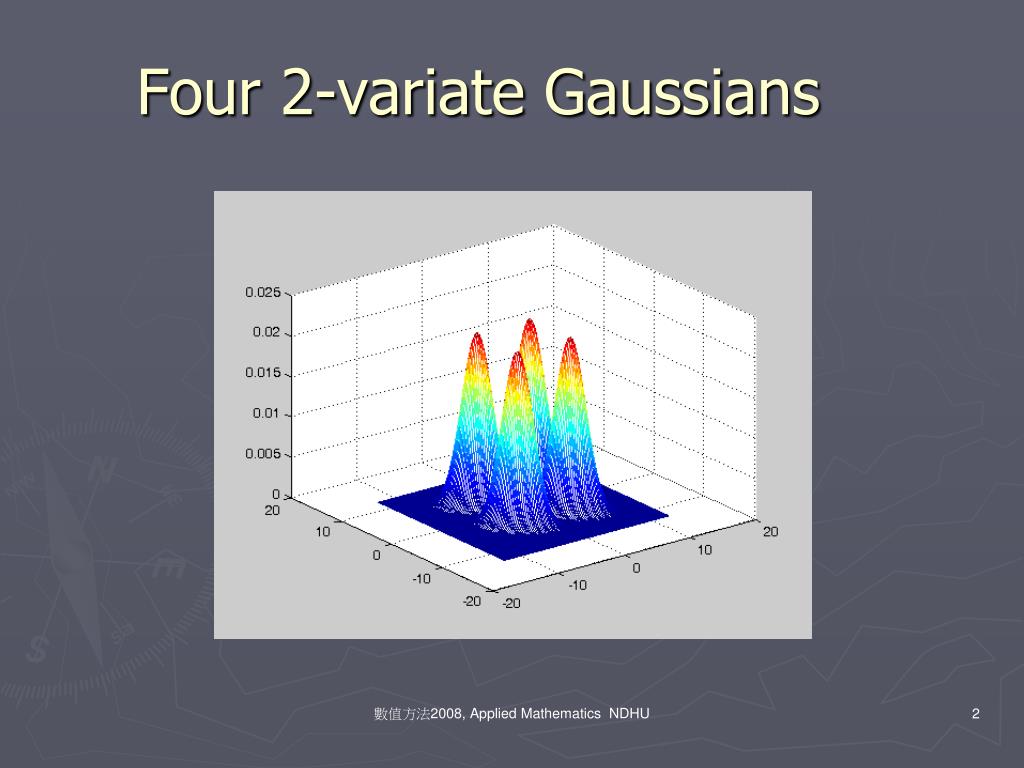 Four 2-variate Gaussians

0.025
0.02
0.015
0.01
0.005
0
20
10
0
-10
-20
-20
-10
0
10
20

數值方法2008, Applied Mathematics NDHU

2